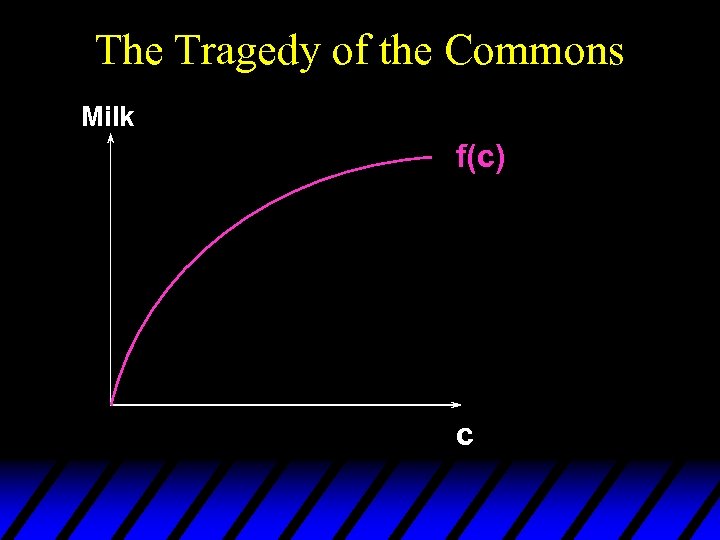 The Tragedy of the Commons

Milk

f(c)

c